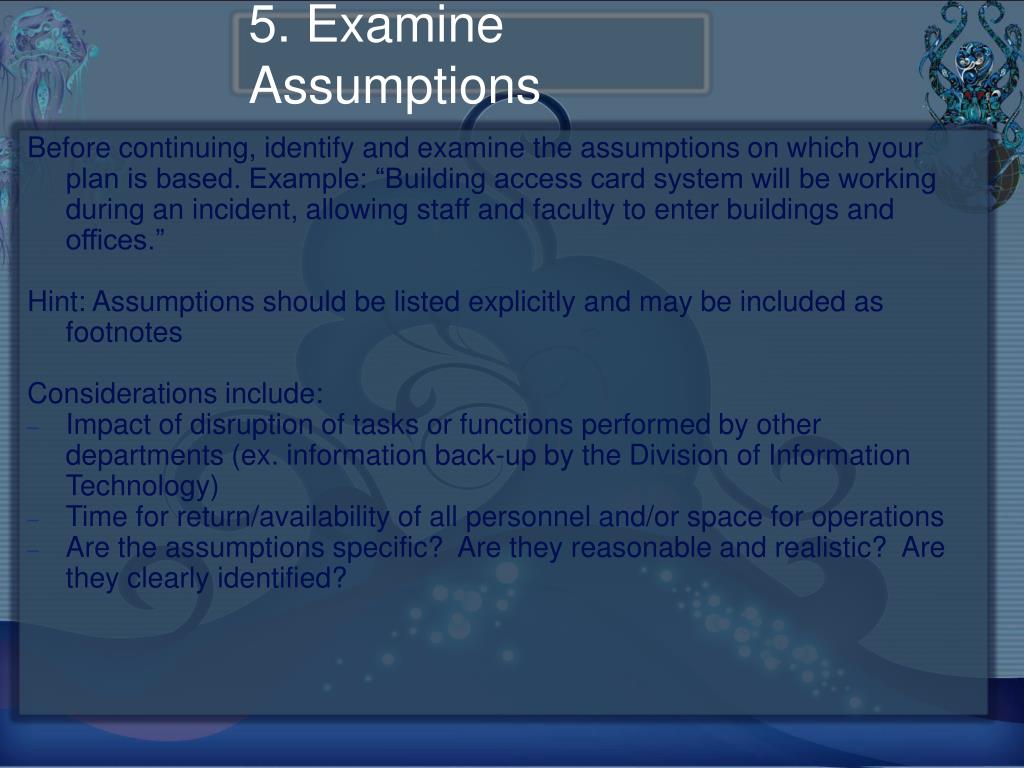 5. Examine Assumptions

Before continuing, identify and examine the assumptions on which your plan is based. Example: “Building access card system will be working during an incident, allowing staff and faculty to enter buildings and offices.”

Hint: Assumptions should be listed explicitly and may be included as footnotes

Considerations include:
– Impact of disruption of tasks or functions performed by other departments (ex. information back-up by the Division of Information Technology)
– Time for return/availability of all personnel and/or space for operations
– Are the assumptions specific? Are they reasonable and realistic? Are they clearly identified?